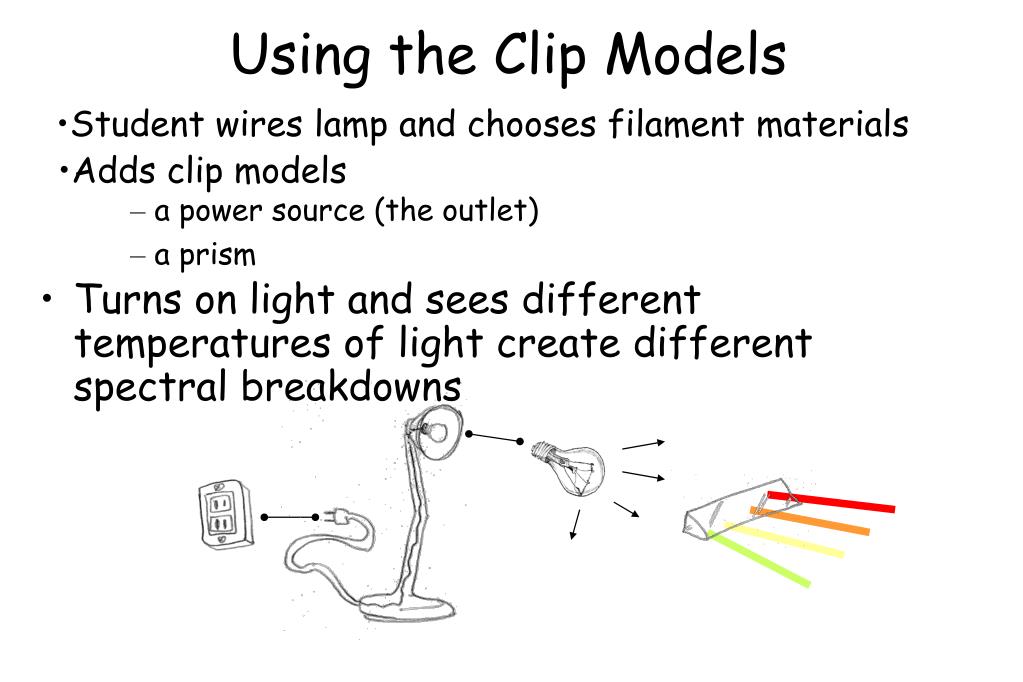 Using the Clip Models

•Student wires lamp and chooses filament materials

•Adds clip models

– a power source (the outlet)

– a prism

• Turns on light and sees different temperatures of light create different spectral breakdowns